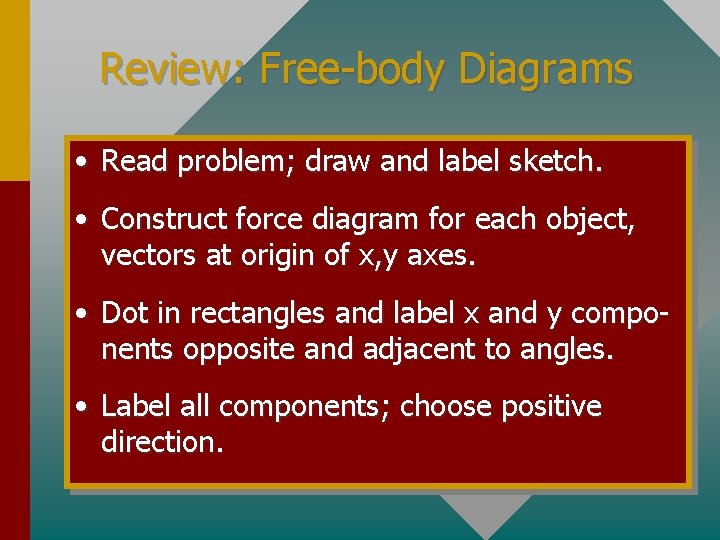 Review: Free-body Diagrams

• Read problem; draw and label sketch.

• Construct force diagram for each object, vectors at origin of x,y axes.

• Dot in rectangles and label x and y components opposite and adjacent to angles.

• Label all components; choose positive direction.